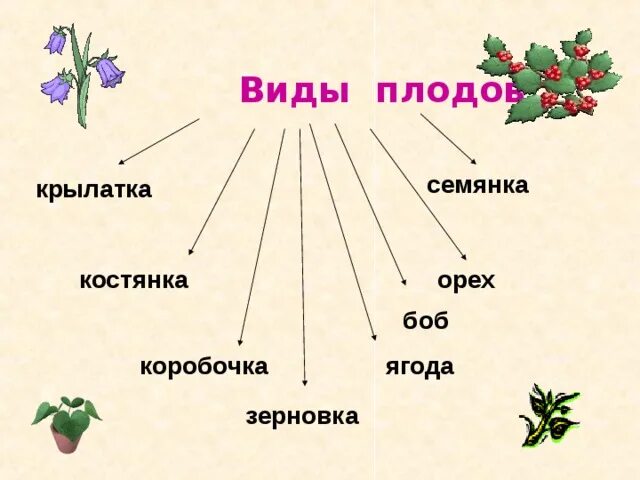 Виды плодов

крылатка

семянка

костянка

орех

боб

коробочка

ягода

зерновка